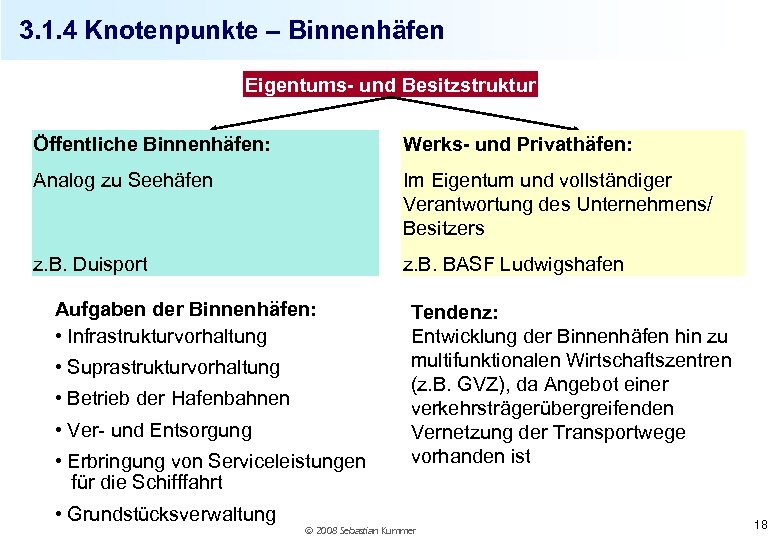 3.1.4 Knotenpunkte – Binnenhäfen

Eigentums- und Besitzstruktur

Öffentliche Binnenhäfen:
Analog zu Seehäfen

z.B. Duisport

Werks- und Privathäfen:
Im Eigentum und vollständiger Verantwortung des Unternehmens/ Besitzers

z.B. BASF Ludwigshafen

Aufgaben der Binnenhäfen:
• Infrastrukturvorhaltung
• Suprastrukturvorhaltung
• Betrieb der Hafenbahnen
• Ver- und Entsorgung
• Erbringung von Serviceleistungen für die Schifffahrt
• Grundstücksverwaltung

Tendenz:
Entwicklung der Binnenhäfen hin zu multifunktionalen Wirtschaftszentren (z.B. GVZ), da Angebot einer verkehrsträgerübergreifenden Vernetzung der Transportwege vorhanden ist

© 2008 Sebastian Kummer

18